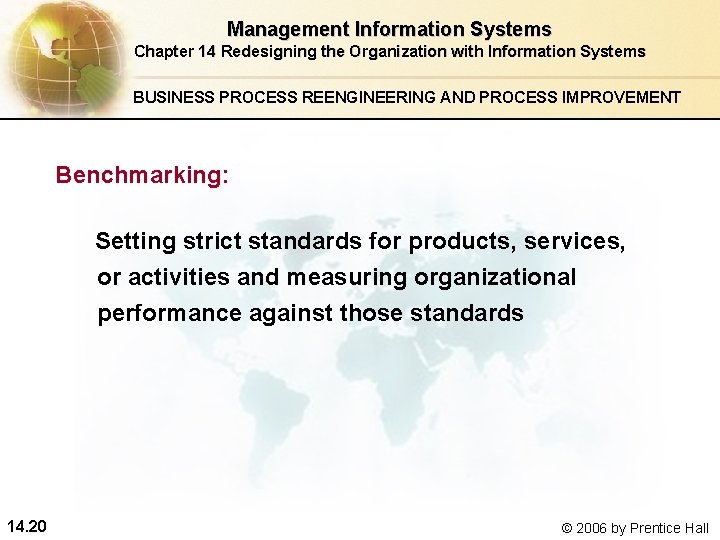 Management Information Systems
Chapter 14 Redesigning the Organization with Information Systems

BUSINESS PROCESS REENGINEERING AND PROCESS IMPROVEMENT

Benchmarking:

Setting strict standards for products, services, or activities and measuring organizational performance against those standards

14.20

© 2006 by Prentice Hall